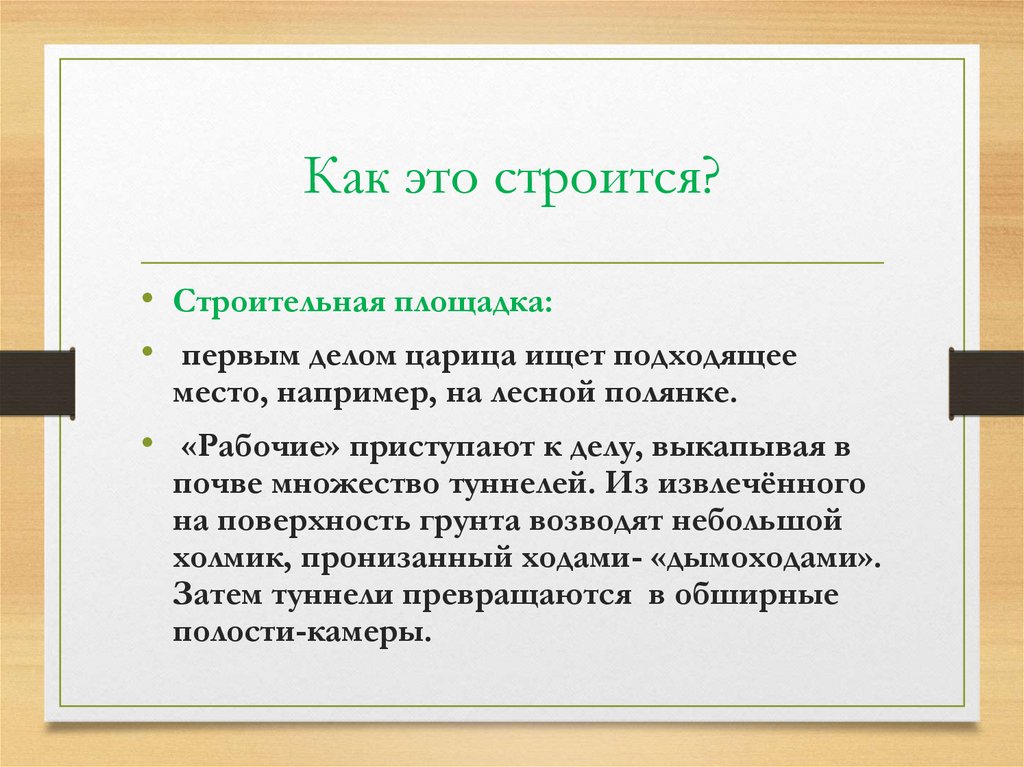 Как это строится?

• Строительная площадка:

• первым делом царица ищет подходящее место, например, на лесной полянке.

• «Рабочие» приступают к делу, выкапывая в почве множество туннелей. Из извлечённого на поверхность грунта возводят небольшой холмик, пронизанный ходами- «дымоходами». Затем туннели превращаются в обширные полости-камеры.